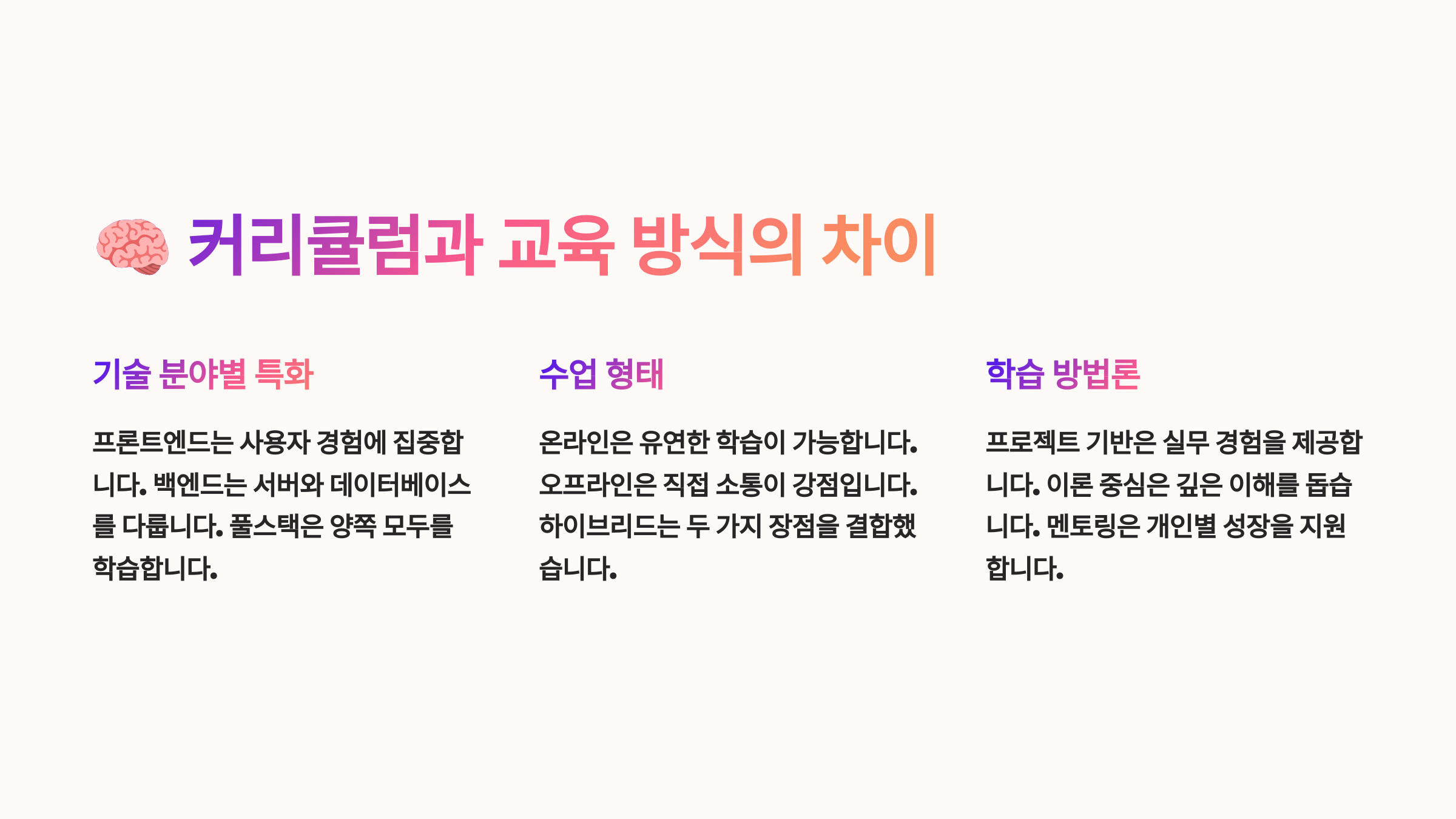 🧠 커리큘럼과 교육 방식의 차이

기술 분야별 특화

프론트엔드는 사용자 경험에 집중합니다. 백엔드는 서버와 데이터베이스를 다룹니다. 풀스택은 양쪽 모두를 학습합니다.

수업 형태

온라인은 유연한 학습이 가능합니다. 오프라인은 직접 소통이 강점입니다. 하이브리드는 두 가지 장점을 결합했습니다.

학습 방법론

프로젝트 기반은 실무 경험을 제공합니다. 이론 중심은 깊은 이해를 돕습니다. 멘토링은 개인별 성장을 지원합니다.